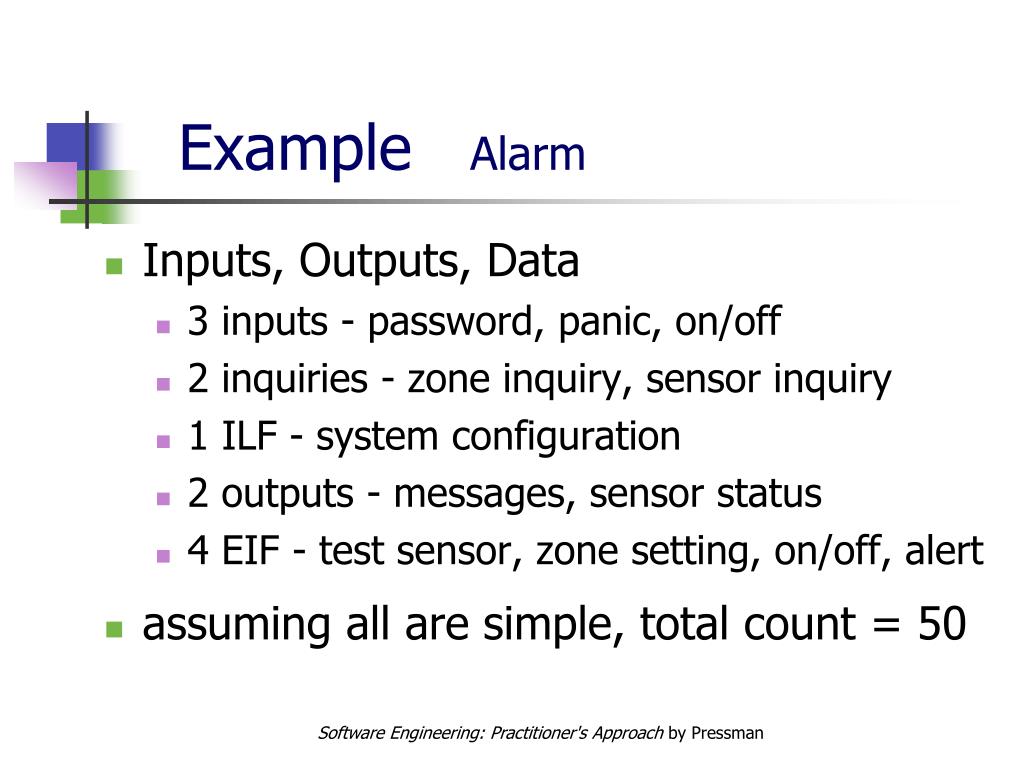 Example Alarm

Inputs, Outputs, Data
3 inputs - password, panic, on/off
2 inquiries - zone inquiry, sensor inquiry
1 ILF - system configuration
2 outputs - messages, sensor status
4 EIF - test sensor, zone setting, on/off, alert

assuming all are simple, total count = 50

Software Engineering: Practitioner's Approach by Pressman